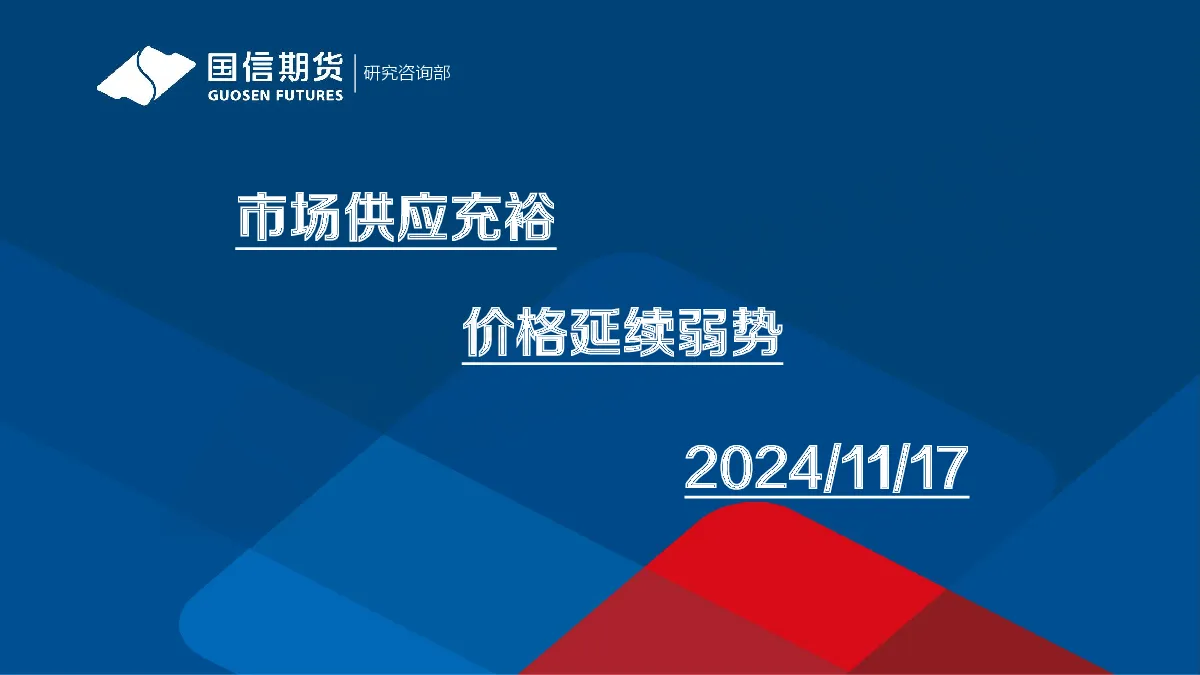 国信期货
GUOSEN FUTURES
研究咨询部

市场供应充裕

价格延续弱势

2024/11/17